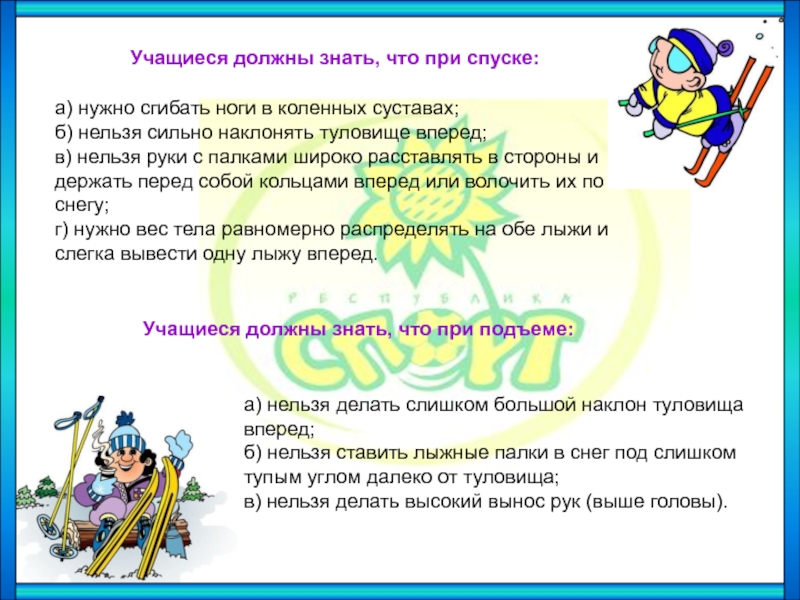 Учащиеся должны знать, что при спуске:

а) нужно сгибать ноги в коленных суставах;
б) нельзя сильно наклонять туловище вперед;
в) нельзя руки с палками широко расставлять в стороны и держать перед собой кольцами вперед или волочить их по снегу;
г) нужно вес тела равномерно распределять на обе лыжи и слегка вывести одну лыжу вперед.

РЕСПУБЛИКА

СПОРТ

Учащиеся должны знать, что при подъеме:

а) нельзя делать слишком большой наклон туловища вперед;
б) нельзя ставить лыжные палки в снег под слишком тупым углом далеко от туловища;
в) нельзя делать высокий вынос рук (выше головы).